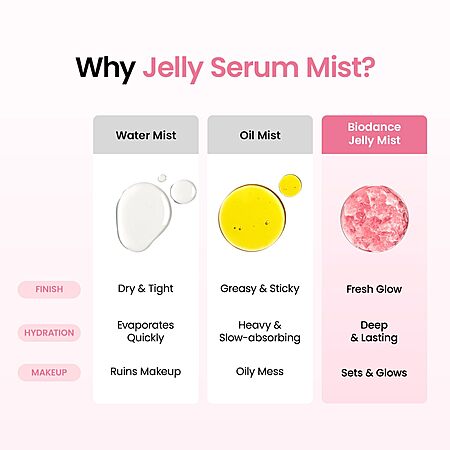 Why Jelly Serum Mist?

|  | Water Mist | Oil Mist | Biodance Jelly Mist |
|---|---|---|---|
| FINISH | Dry & Tight | Greasy & Sticky | Fresh Glow |
| HYDRATION | Evaporates Quickly | Heavy & Slow-absorbing | Deep & Lasting |
| MAKEUP | Ruins Makeup | Oily Mess | Sets & Glows |